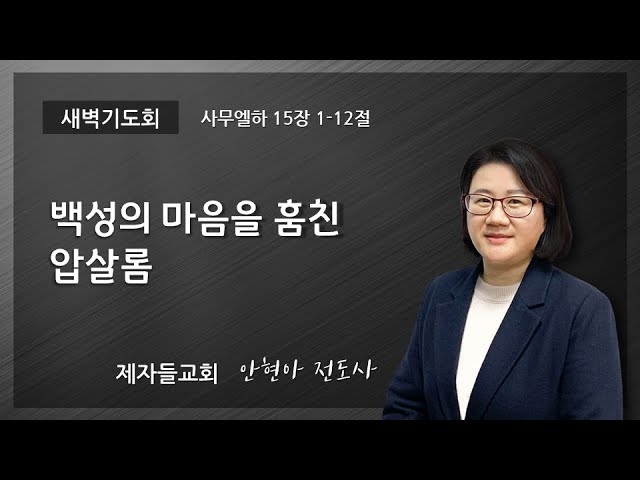 새벽기도회 사무엘하 15장 1-12절

백성의 마음을 훔친 압살롬

제자들교회 안현아 전도사